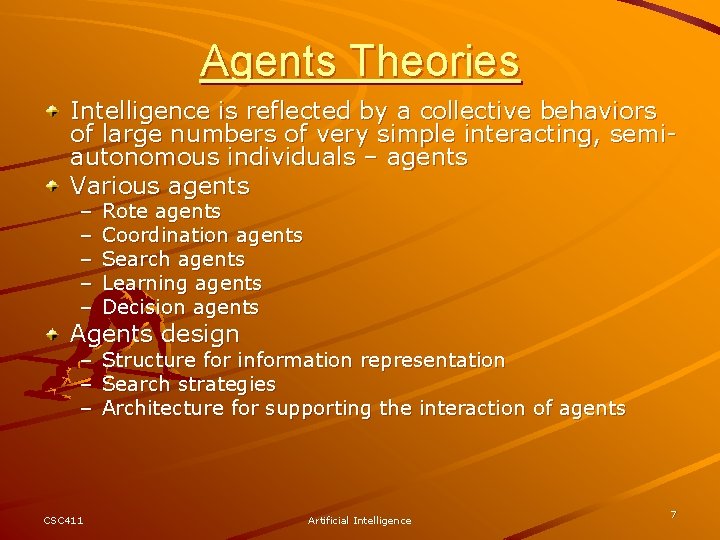 Agents Theories

Intelligence is reflected by a collective behaviors of large numbers of very simple interacting, semi-autonomous individuals – agents

Various agents
– Rote agents
– Coordination agents
– Search agents
– Learning agents
– Decision agents

Agents design
– Structure for information representation
– Search strategies
– Architecture for supporting the interaction of agents

CSC411

Artificial Intelligence

7